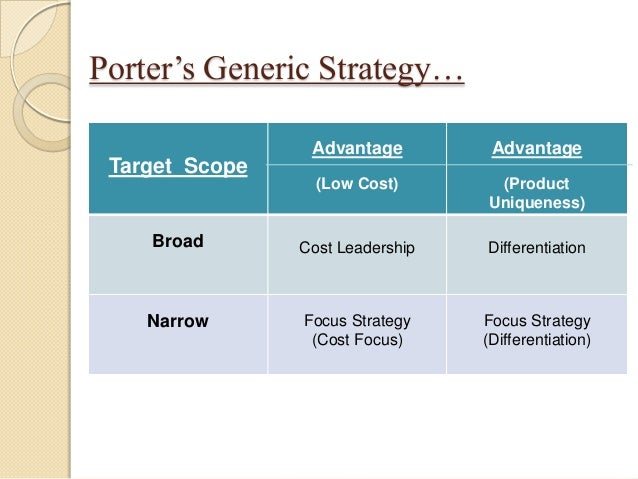 Porter's Generic Strategy…

| Target Scope | Advantage (Low Cost) | Advantage (Product Uniqueness) |
|---|---|---|
| Broad | Cost Leadership | Differentiation |
| Narrow | Focus Strategy (Cost Focus) | Focus Strategy (Differentiation) |